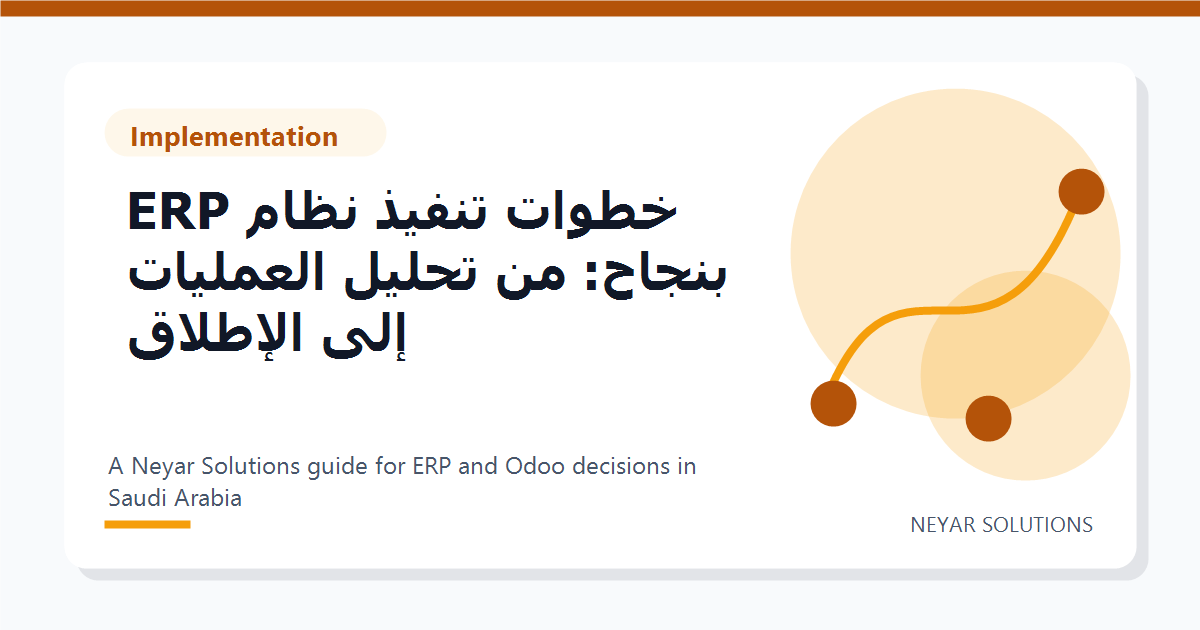 Implementation

خطوات تنفيذ نظام ERP بنجاح: من تحليل العمليات إلى الإطلاق

A Neyar Solutions guide for ERP and Odoo decisions in Saudi Arabia

NEYAR SOLUTIONS